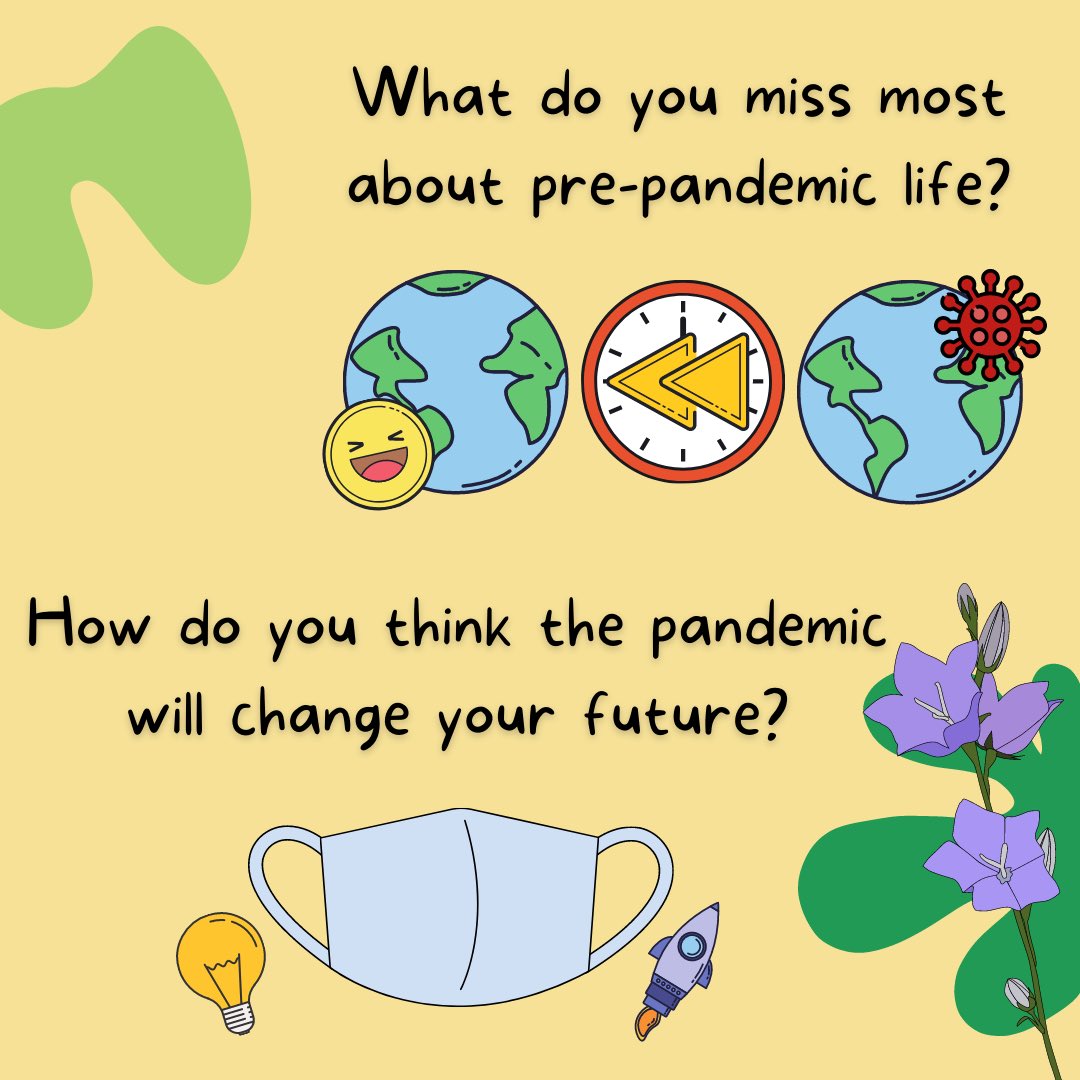 What do you miss most about pre-pandemic life?

How do you think the pandemic will change your future?